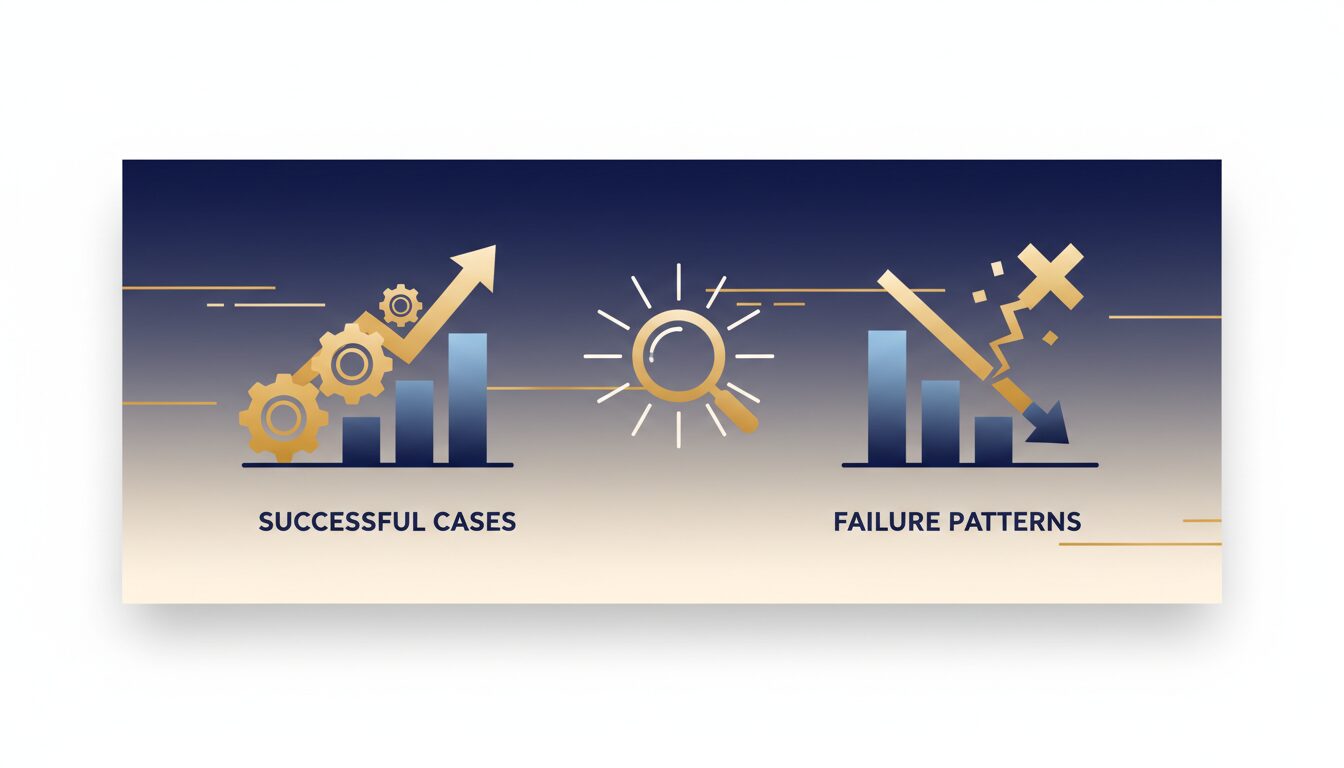 SUCCESSFUL CASES

FAILURE PATTERNS